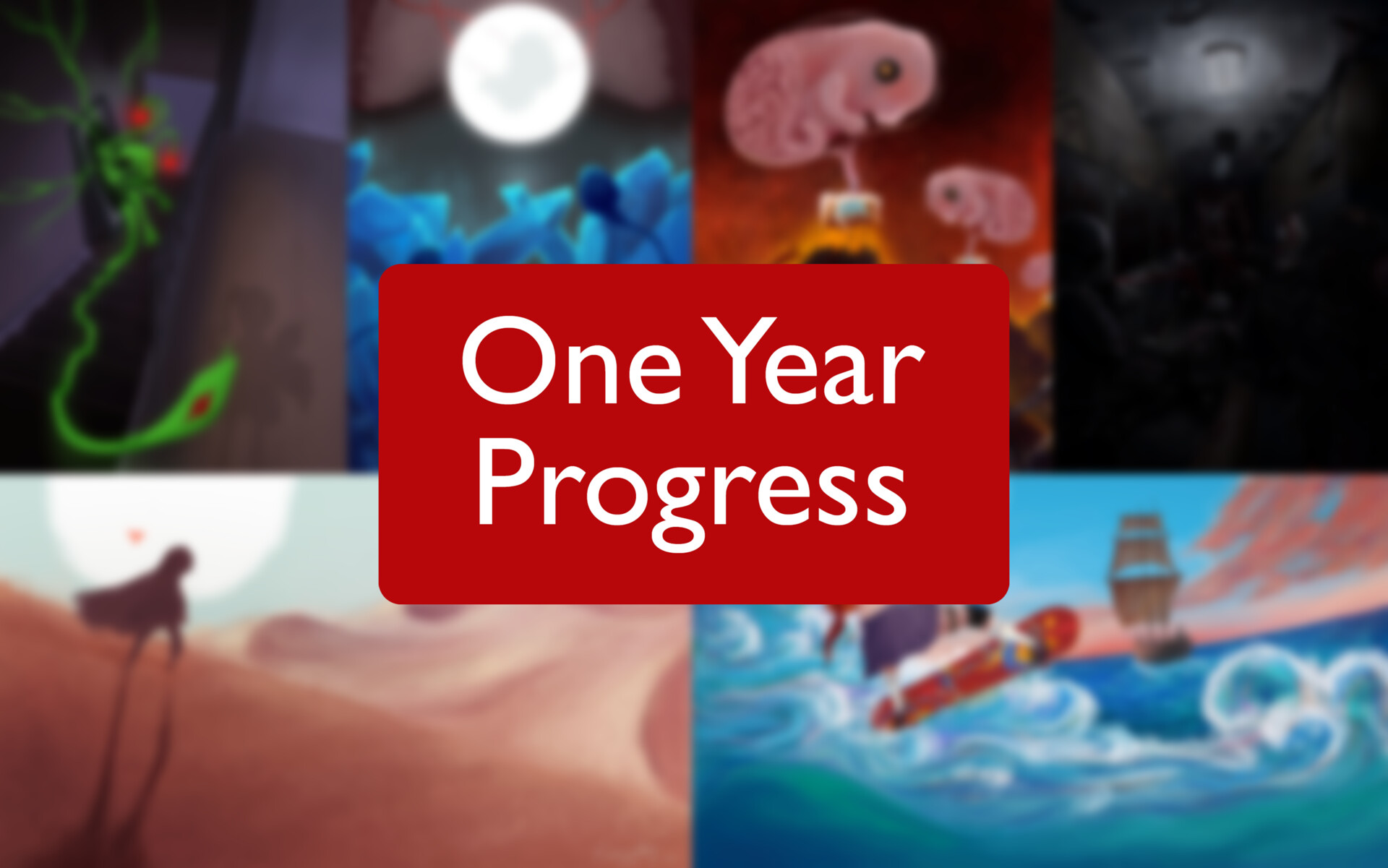 One Year Progress